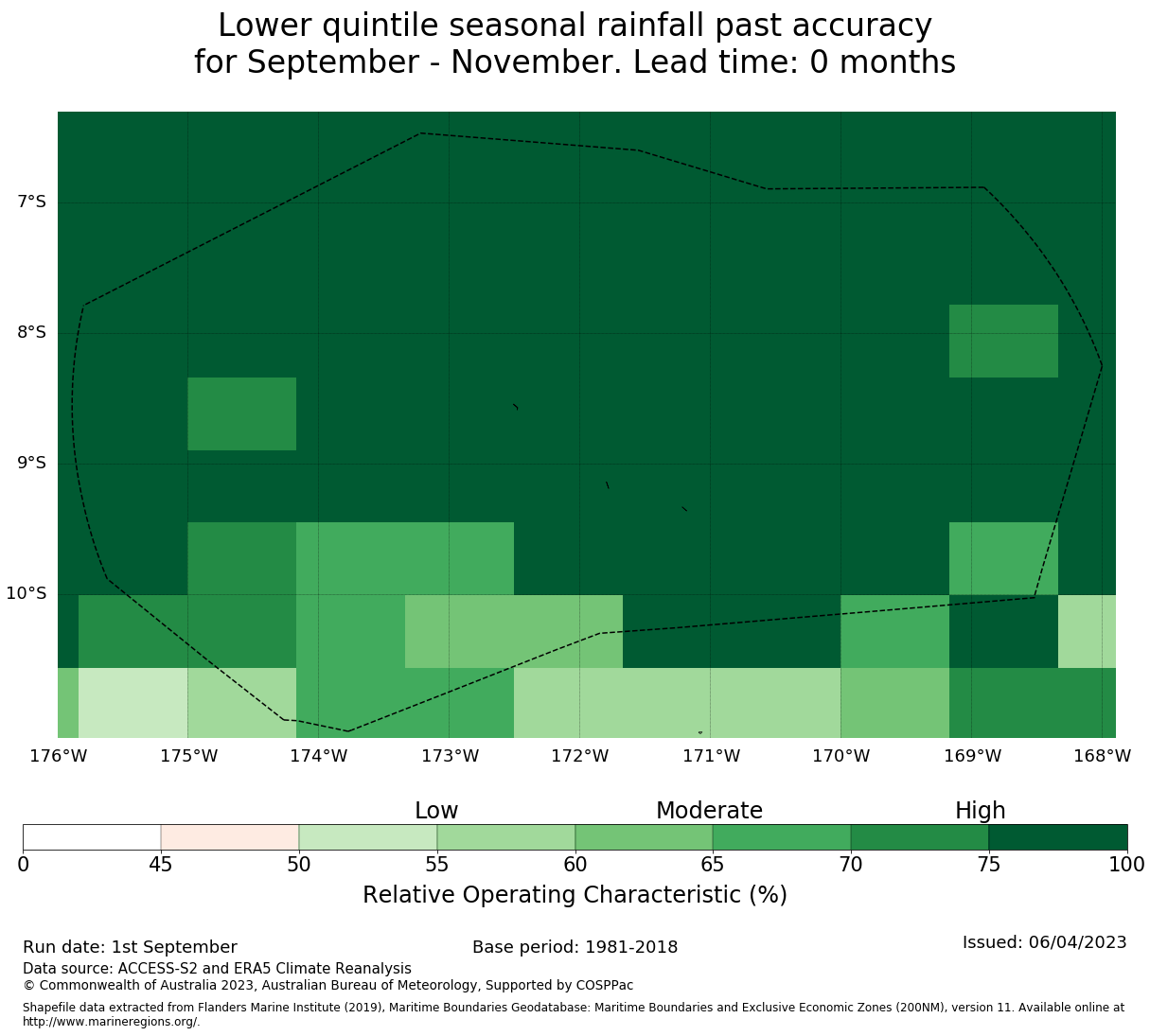 Lower quintile seasonal rainfall past accuracy
for September - November. Lead time: 0 months

7°S
8°S
9°S
10°S

176°W 175°W 174°W 173°W 172°W 171°W 170°W 169°W 168°W

Low Moderate High

0 45 50 55 60 65 70 75 100

Relative Operating Characteristic (%)

Run date: 1st September
Base period: 1981-2018
Issued: 06/04/2023
Data source: ACCESS-S2 and ERA5 Climate Reanalysis
© Commonwealth of Australia 2023, Australian Bureau of Meteorology, Supported by COSPPac

Shapefile data extracted from Flanders Marine Institute (2019), Maritime Boundaries Geodatabase: Maritime Boundaries and Exclusive Economic Zones (200NM), version 11. Available online at http://www.marineregions.org/.